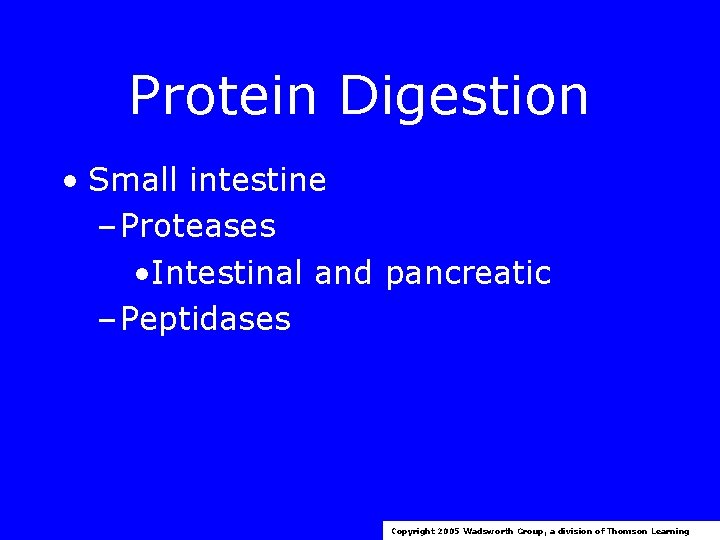 Protein Digestion

• Small intestine
– Proteases
• Intestinal and pancreatic
– Peptidases

Copyright 2005 Wadsworth Group, a division of Thomson Learning